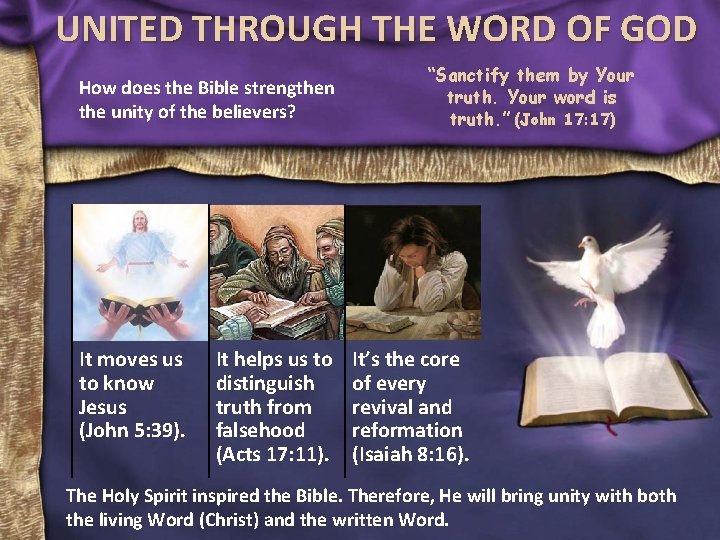 UNITED THROUGH THE WORD OF GOD

How does the Bible strengthen the unity of the believers?

"Sanctify them by Your truth. Your word is truth." (John 17:17)

It moves us to know Jesus (John 5:39).

It helps us to distinguish truth from falsehood (Acts 17:11).

It's the core of every revival and reformation (Isaiah 8:16).

The Holy Spirit inspired the Bible. Therefore, He will bring unity with both the living Word (Christ) and the written Word.